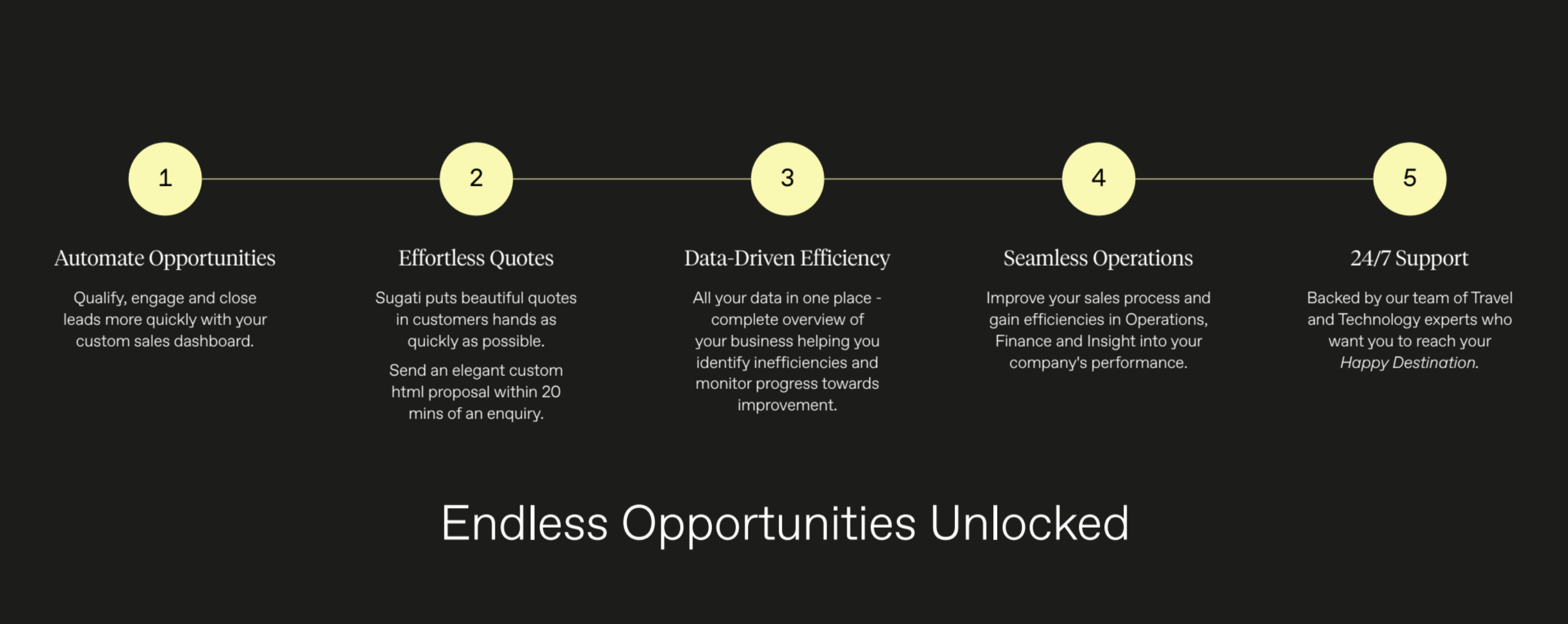 1

Automate Opportunities

Qualify, engage and close leads more quickly with your custom sales dashboard.

2

Effortless Quotes

Sugati puts beautiful quotes in customers hands as quickly as possible.

Send an elegant custom html proposal within 20 mins of an enquiry.

3

Data-Driven Efficiency

All your data in one place - complete overview of your business helping you identify inefficiencies and monitor progress towards improvement.

4

Seamless Operations

Improve your sales process and gain efficiencies in Operations, Finance and Insight into your company's performance.

5

24/7 Support

Backed by our team of Travel and Technology experts who want you to reach your Happy Destination.

Endless Opportunities Unlocked